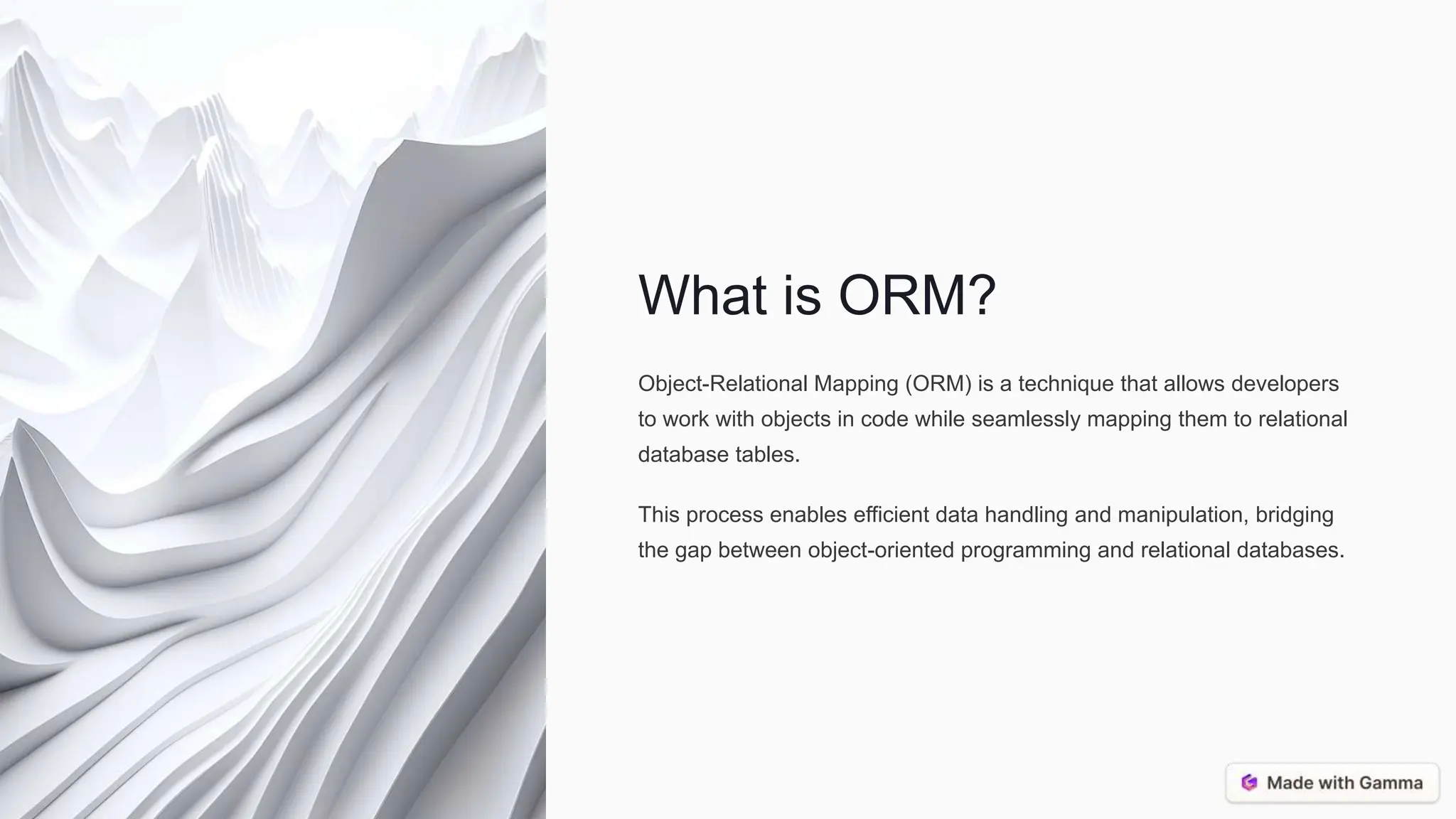 What is ORM?

Object-Relational Mapping (ORM) is a technique that allows developers to work with objects in code while seamlessly mapping them to relational database tables.

This process enables efficient data handling and manipulation, bridging the gap between object-oriented programming and relational databases.

Made with Gamma